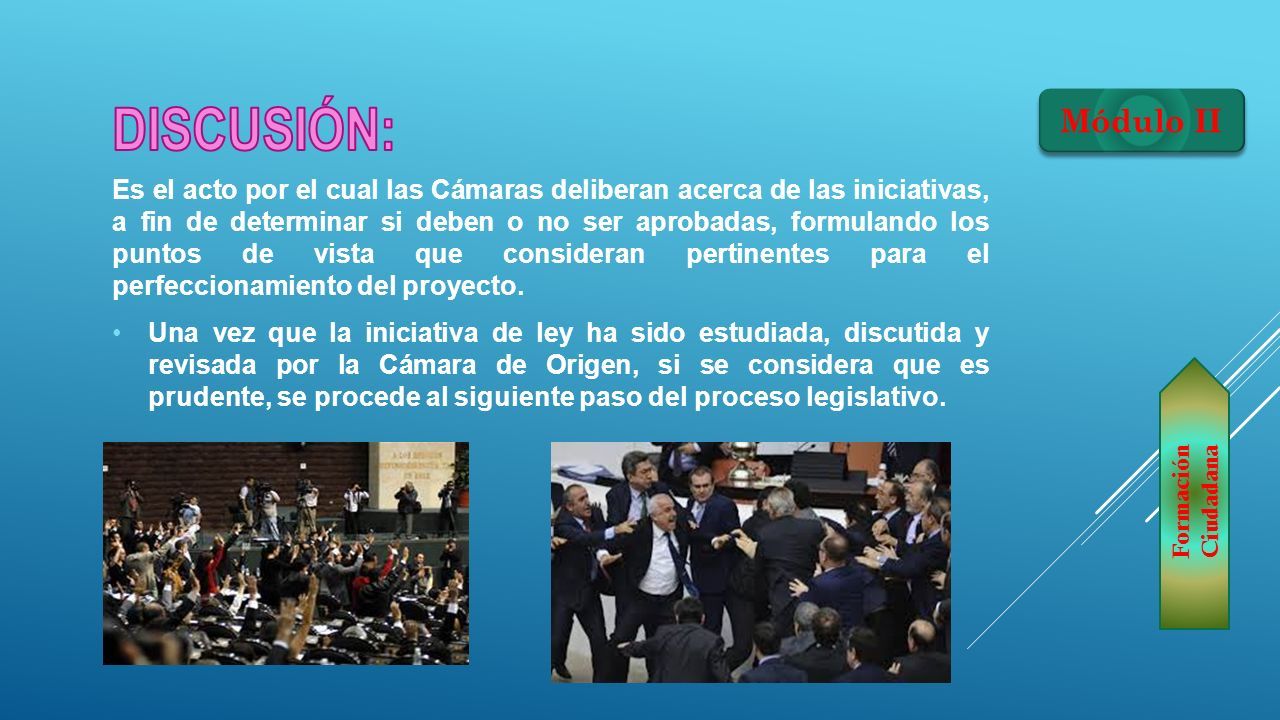 DISCUSIÓN:

Módulo II

Es el acto por el cual las Cámaras deliberan acerca de las iniciativas, a fin de determinar si deben o no ser aprobadas, formulando los puntos de vista que consideran pertinentes para el perfeccionamiento del proyecto.

• Una vez que la iniciativa de ley ha sido estudiada, discutida y revisada por la Cámara de Origen, si se considera que es prudente, se procede al siguiente paso del proceso legislativo.

Formación Ciudadana